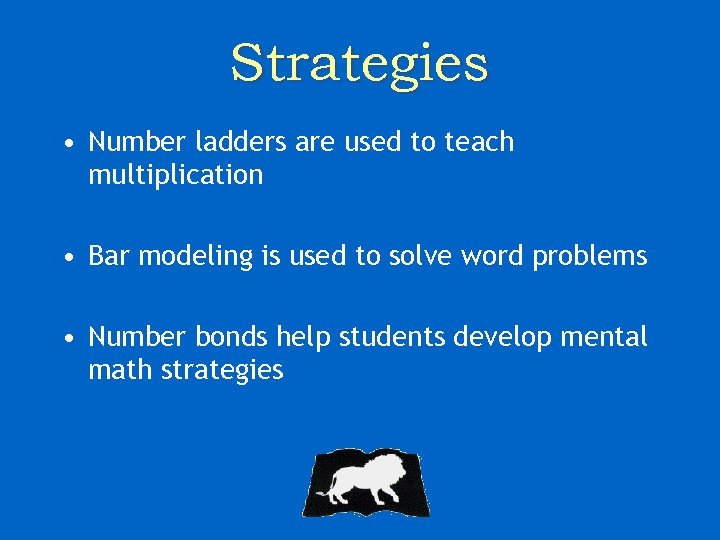 Strategies

• Number ladders are used to teach multiplication

• Bar modeling is used to solve word problems

• Number bonds help students develop mental math strategies